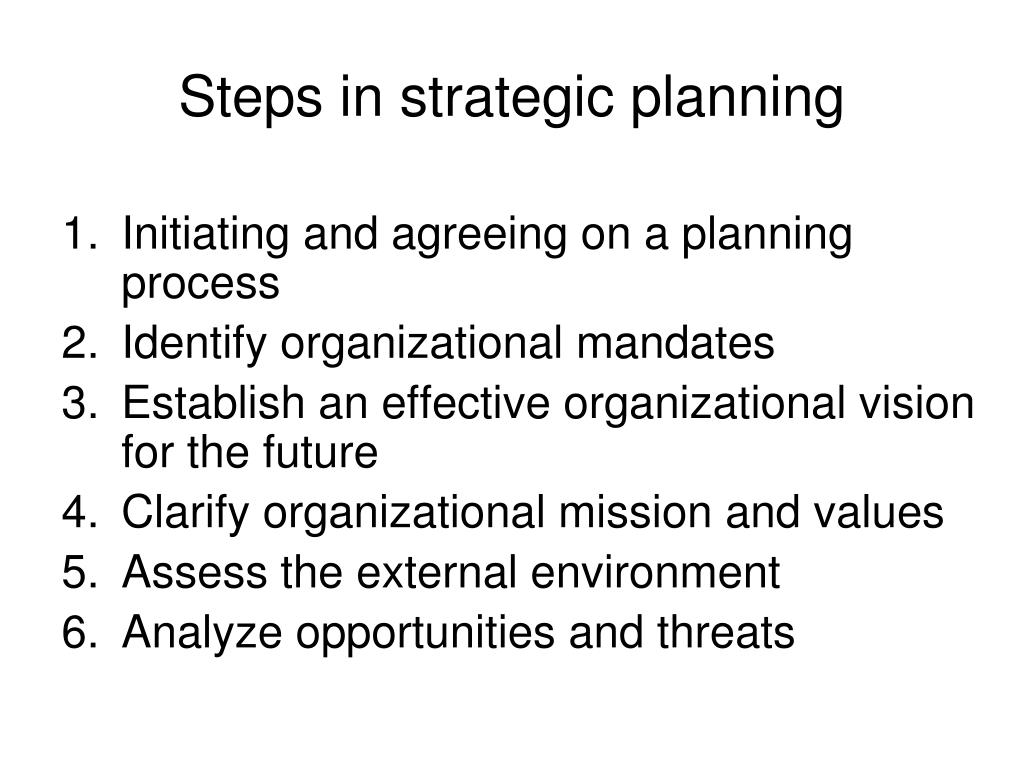 Steps in strategic planning

1. Initiating and agreeing on a planning process
2. Identify organizational mandates
3. Establish an effective organizational vision for the future
4. Clarify organizational mission and values
5. Assess the external environment
6. Analyze opportunities and threats